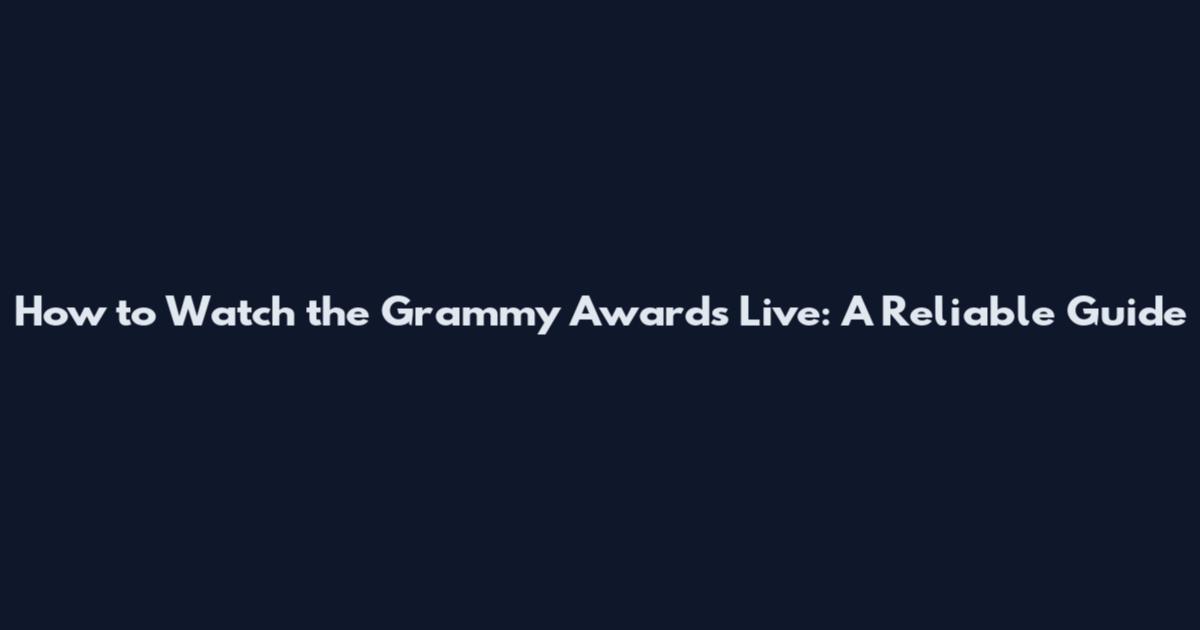 How to Watch the Grammy Awards Live: A Reliable Guide